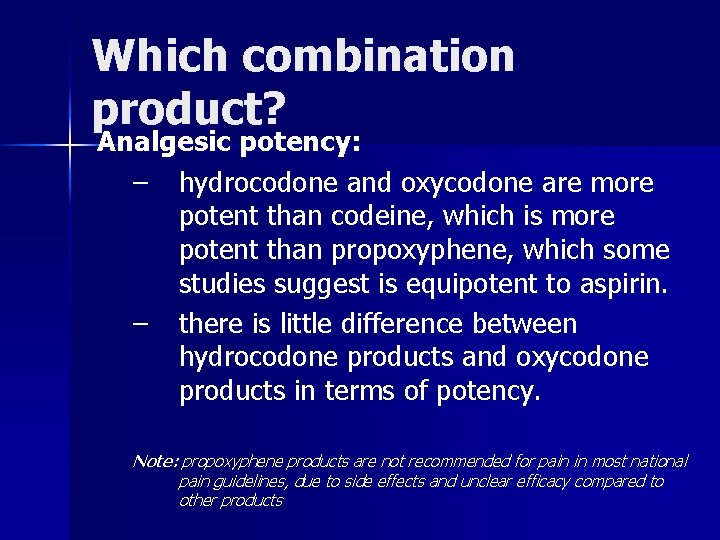 Which combination product?

Analgesic potency:

– hydrocodone and oxycodone are more potent than codeine, which is more potent than propoxyphene, which some studies suggest is equipotent to aspirin.

– there is little difference between hydrocodone products and oxycodone products in terms of potency.

Note: propoxyphene products are not recommended for pain in most national pain guidelines, due to side effects and unclear efficacy compared to other products